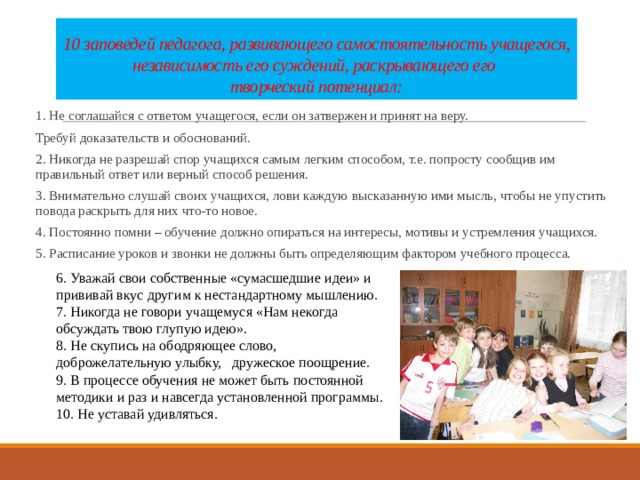 10 заповедей педагога, развивающего самостоятельность учащегося, независимость его суждений, раскрывающего его творческий потенциал:

1. Не соглашайся с ответом учащегося, если он затвержен и принят на веру.

Требуй доказательств и обоснований.

2. Никогда не разрешай спор учащихся самым легким способом, т.е. попросту сообщив им правильный ответ или верный способ решения.

3. Внимательно слушай своих учащихся, лови каждую высказанную ими мысль, чтобы не упустить повода раскрыть для них что-то новое.

4. Постоянно помни – обучение должно опираться на интересы, мотивы и устремления учащихся.

5. Расписание уроков и звонки не должны быть определяющим фактором учебного процесса.

6. Уважай свои собственные «сумасшедшие идеи» и прививай вкус другим к нестандартному мышлению.
7. Никогда не говори учащемуся «Нам некогда обсуждать твою глупую идею».
8. Не скупись на ободряющее слово, доброжелательную улыбку, дружеское поощрение.
9. В процессе обучения не может быть постоянной методики и раз и навсегда установленной программы.
10. Не уставай удивляться.

5